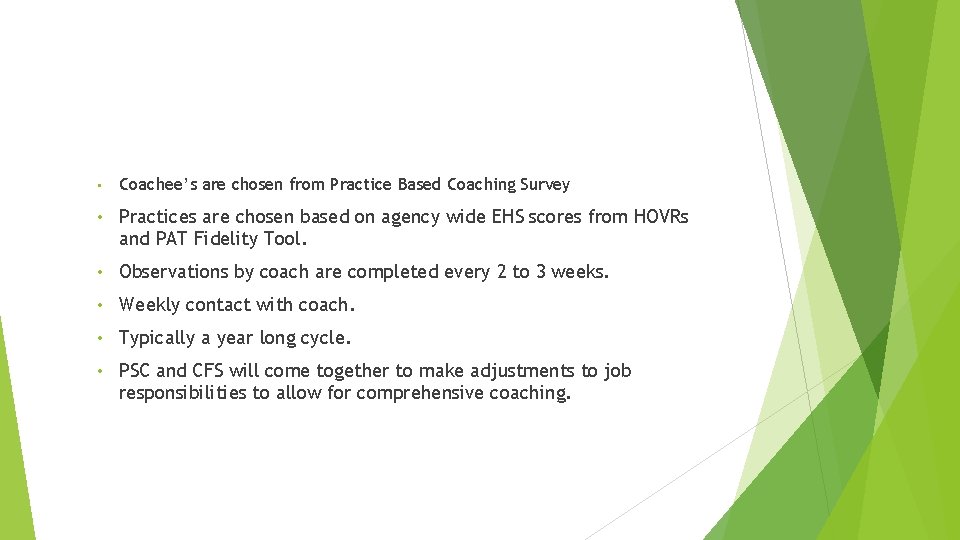 • Coachee's are chosen from Practice Based Coaching Survey

• Practices are chosen based on agency wide EHS scores from HOVRs and PAT Fidelity Tool.

• Observations by coach are completed every 2 to 3 weeks.

• Weekly contact with coach.

• Typically a year long cycle.

• PSC and CFS will come together to make adjustments to job responsibilities to allow for comprehensive coaching.